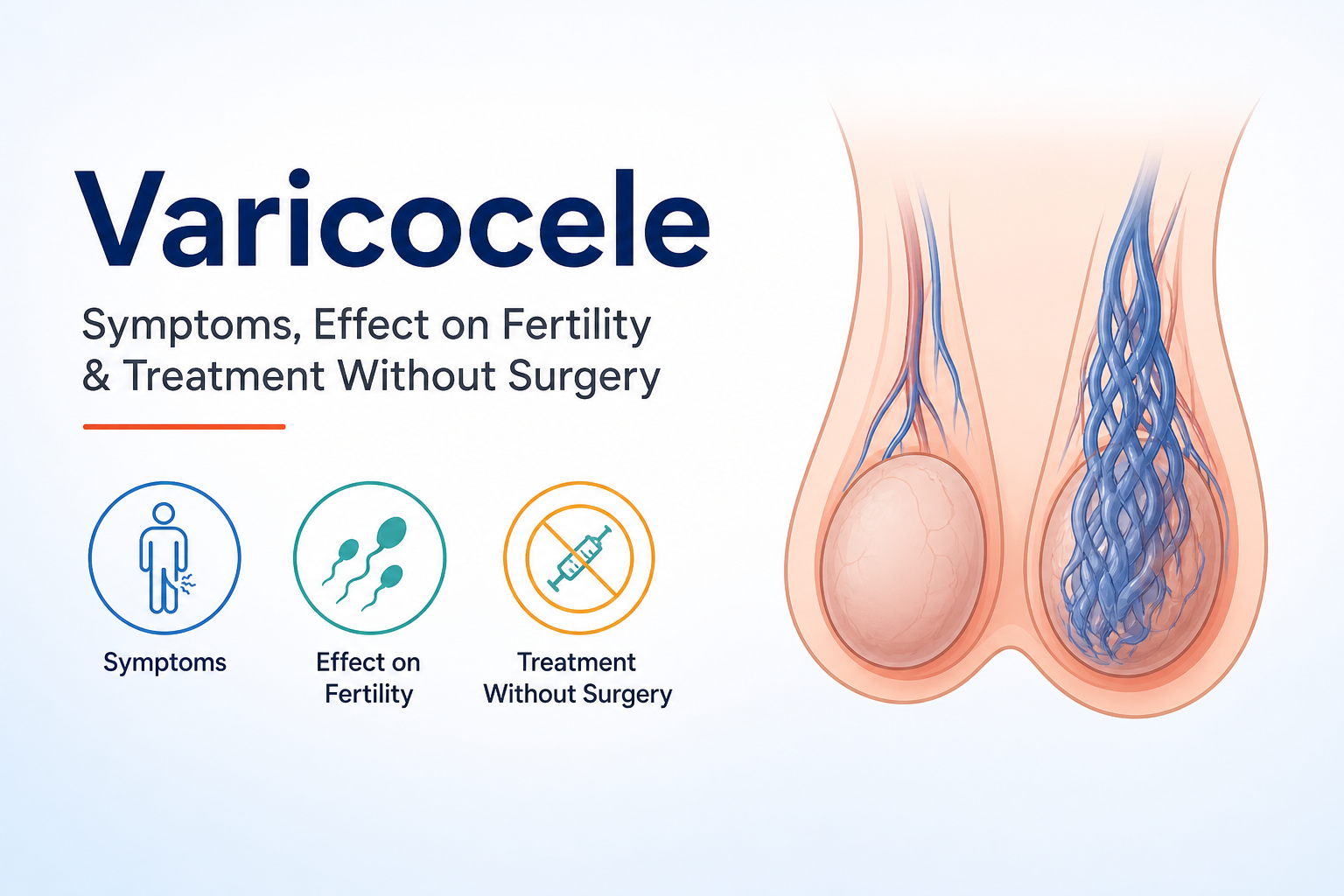 Varicocele

Symptoms, Effect on Fertility & Treatment Without Surgery

Symptoms

Effect on Fertility

Treatment Without Surgery